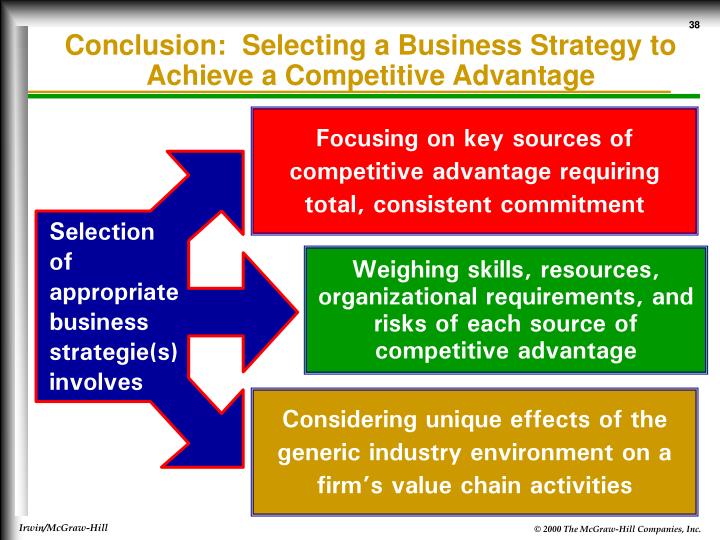 38

Conclusion: Selecting a Business Strategy to Achieve a Competitive Advantage

Selection of appropriate business strategie(s) involves

Focusing on key sources of competitive advantage requiring total, consistent commitment

Weighing skills, resources, organizational requirements, and risks of each source of competitive advantage

Considering unique effects of the generic industry environment on a firm's value chain activities

Irwin/McGraw-Hill

© 2000 The McGraw-Hill Companies, Inc.